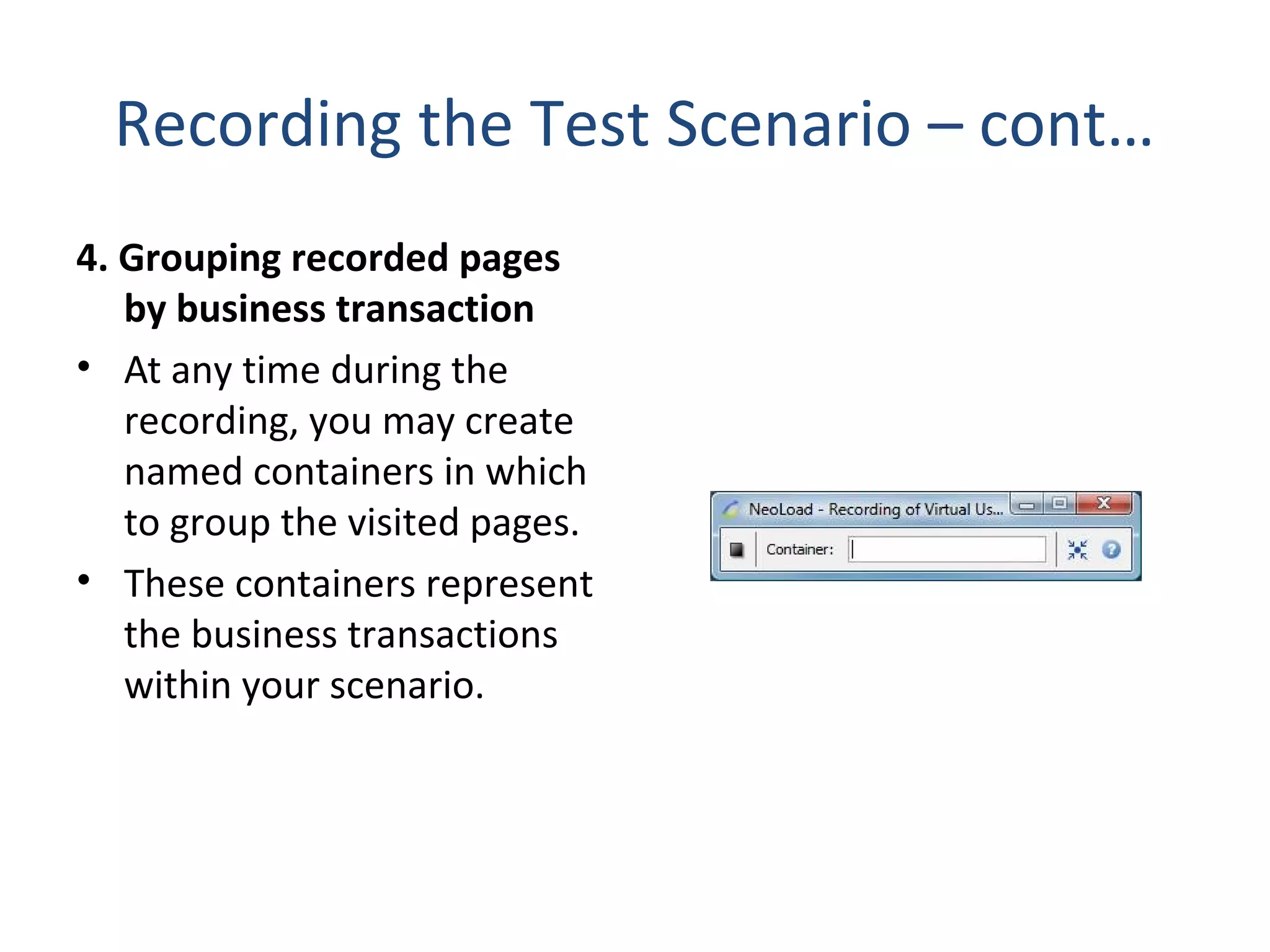 Recording the Test Scenario – cont…

4. Grouping recorded pages by business transaction

• At any time during the recording, you may create named containers in which to group the visited pages.

• These containers represent the business transactions within your scenario.

NeoLoad - Recording of Virtual Us...

Container: